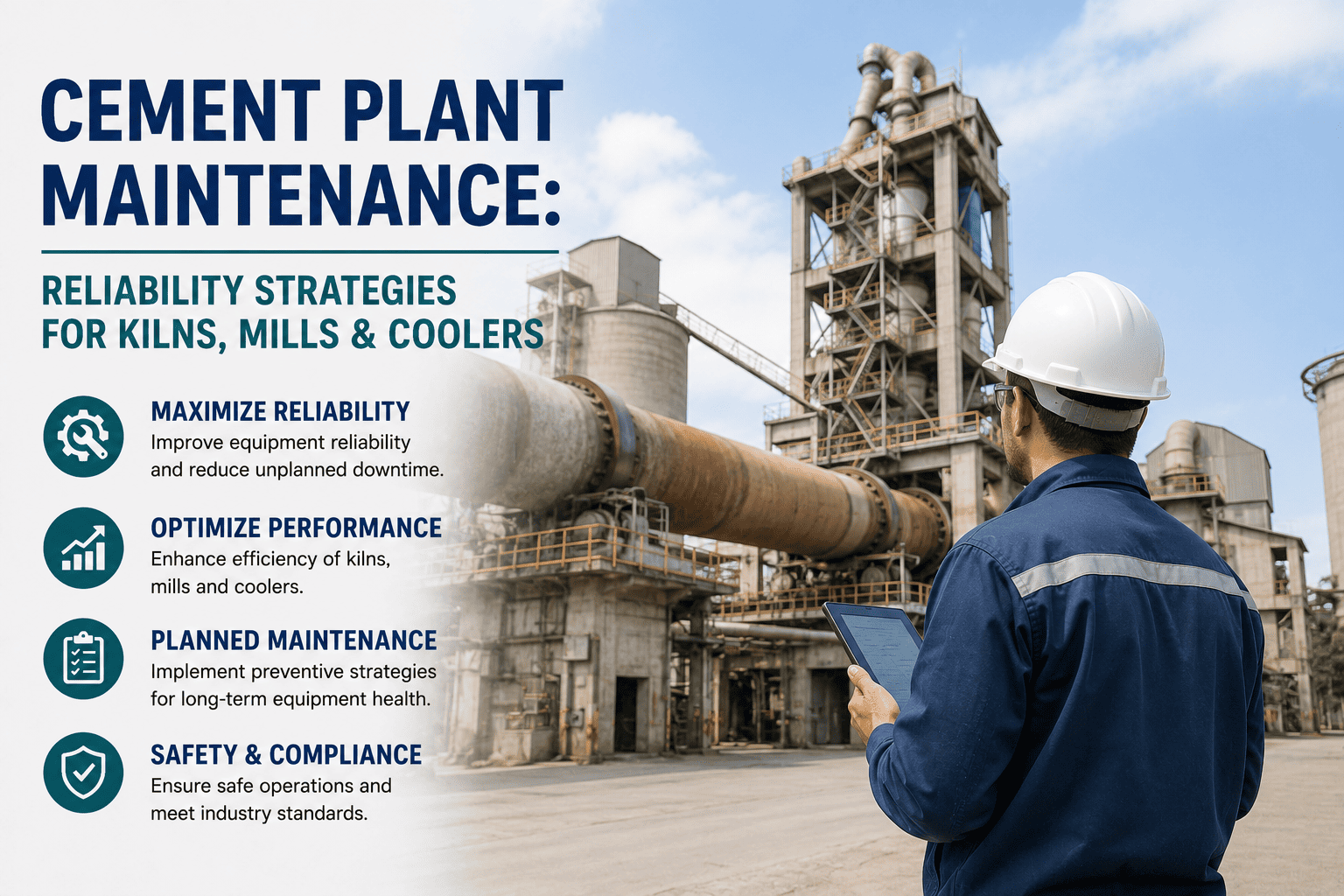 CEMENT PLANT MAINTENANCE:

RELIABILITY STRATEGIES FOR KILNS, MILLS & COOLERS

MAXIMIZE RELIABILITY
Improve equipment reliability and reduce unplanned downtime.

OPTIMIZE PERFORMANCE
Enhance efficiency of kilns, mills and coolers.

PLANNED MAINTENANCE
Implement preventive strategies for long-term equipment health.

SAFETY & COMPLIANCE
Ensure safe operations and meet industry standards.